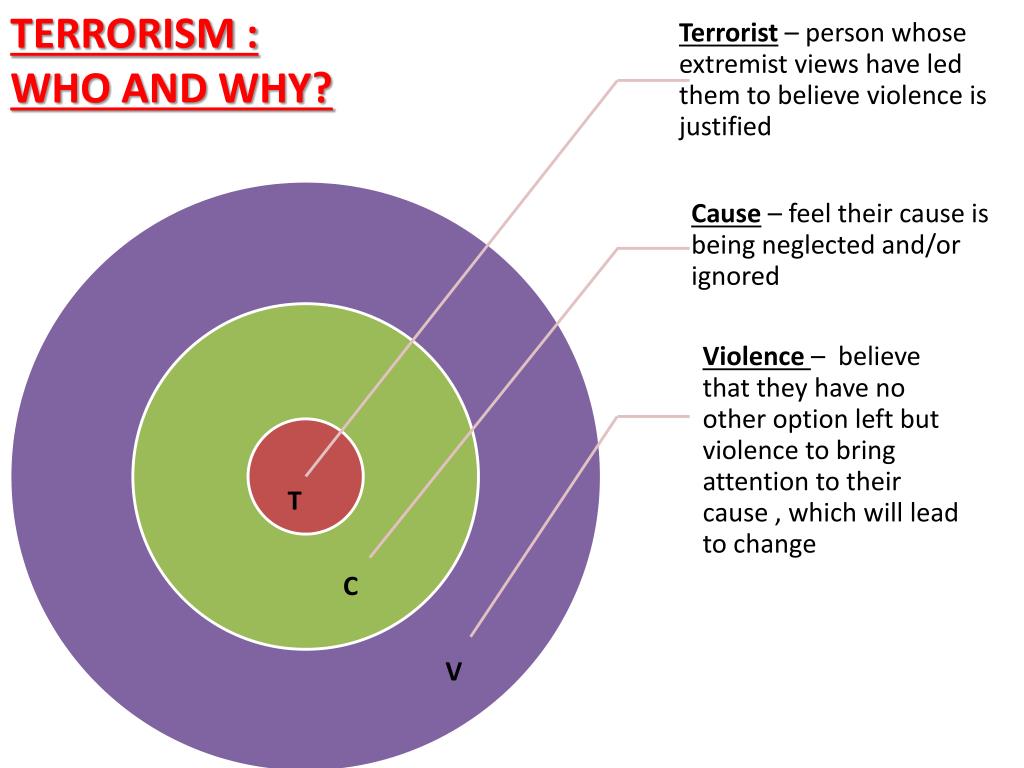 TERRORISM :
WHO AND WHY?

Terrorist – person whose extremist views have led them to believe violence is justified

Cause – feel their cause is being neglected and/or ignored

Violence – believe that they have no other option left but violence to bring attention to their cause , which will lead to change

T

C

V